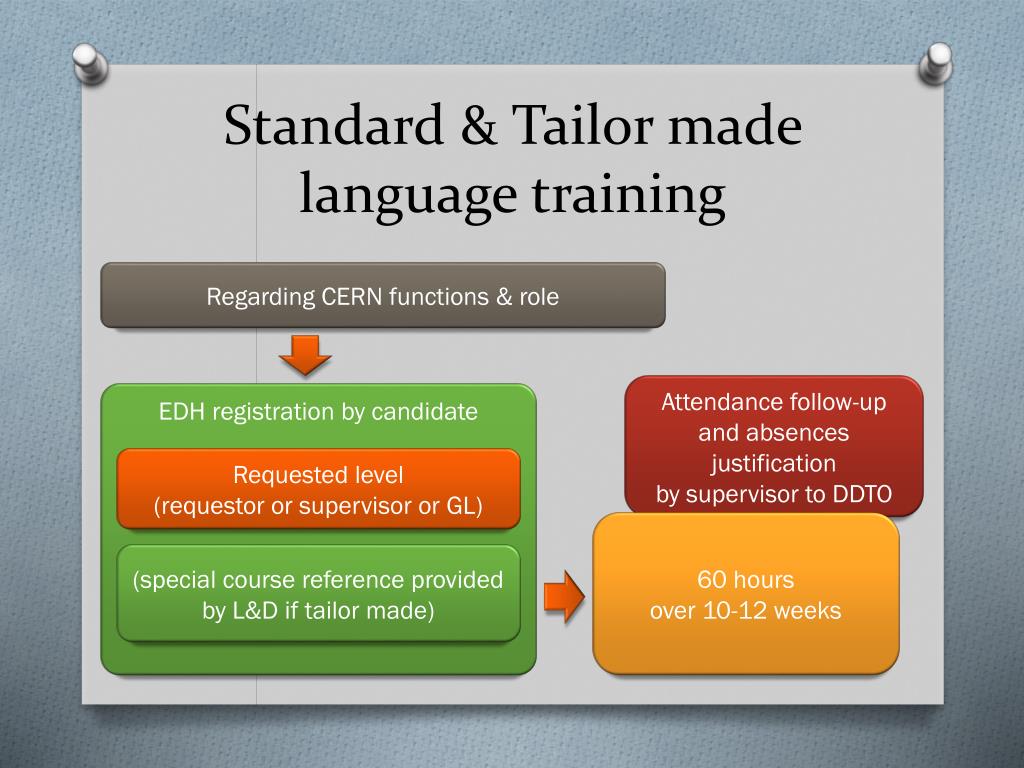 Standard & Tailor made language training

Regarding CERN functions & role

EDH registration by candidate

Requested level
(requestor or supervisor or GL)

(special course reference provided by L&D if tailor made)

Attendance follow-up and absences justification by supervisor to DDTO

60 hours
over 10-12 weeks